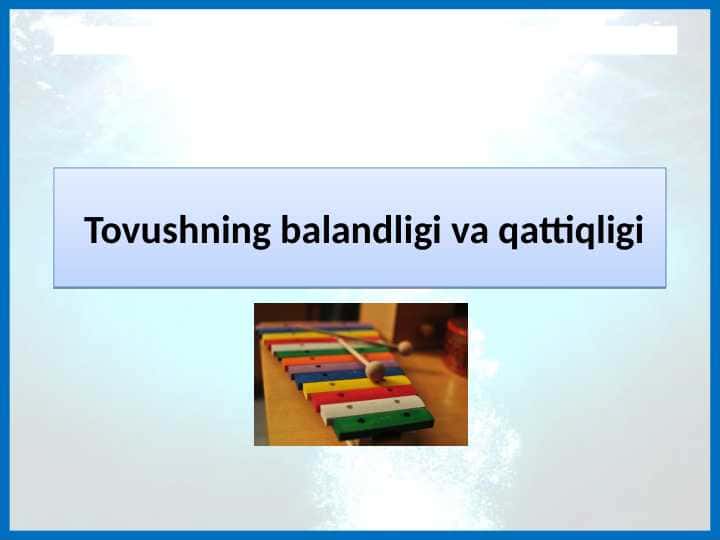 Tovushning balandligi va qattiqligi